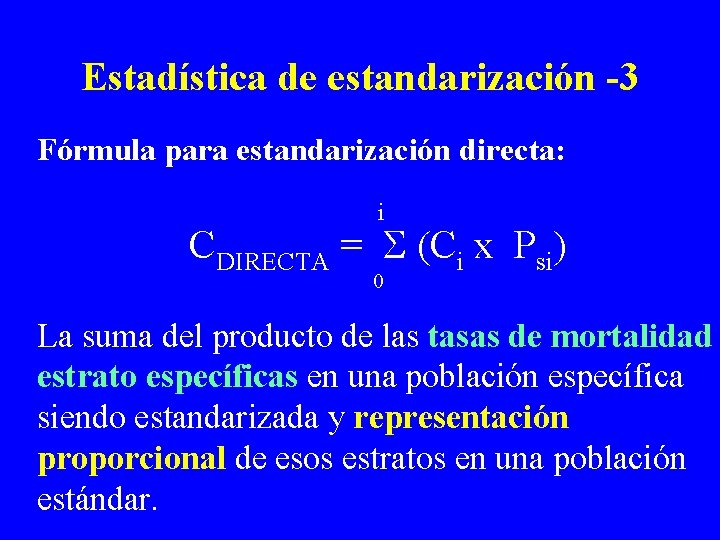 Estadística de estandarización -3

Fórmula para estandarización directa:

$C_{DIRECTA} = \sum_{0}^{i} (C_i \text{ x } P_{si})$

La suma del producto de las tasas de mortalidad estrato específicas en una población específica siendo estandarizada y representación proporcional de esos estratos en una población estándar.